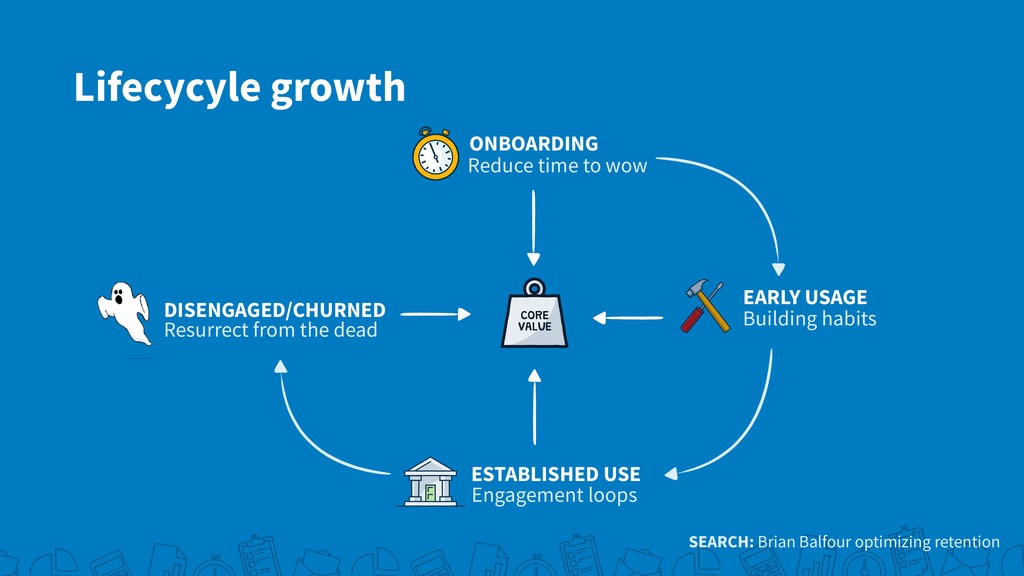 Lifecycyle growth

ONBOARDING
Reduce time to wow

DISENGAGED/CHURNED
Resurrect from the dead

CORE VALUE

EARLY USAGE
Building habits

ESTABLISHED USE
Engagement loops

SEARCH: Brian Balfour optimizing retention